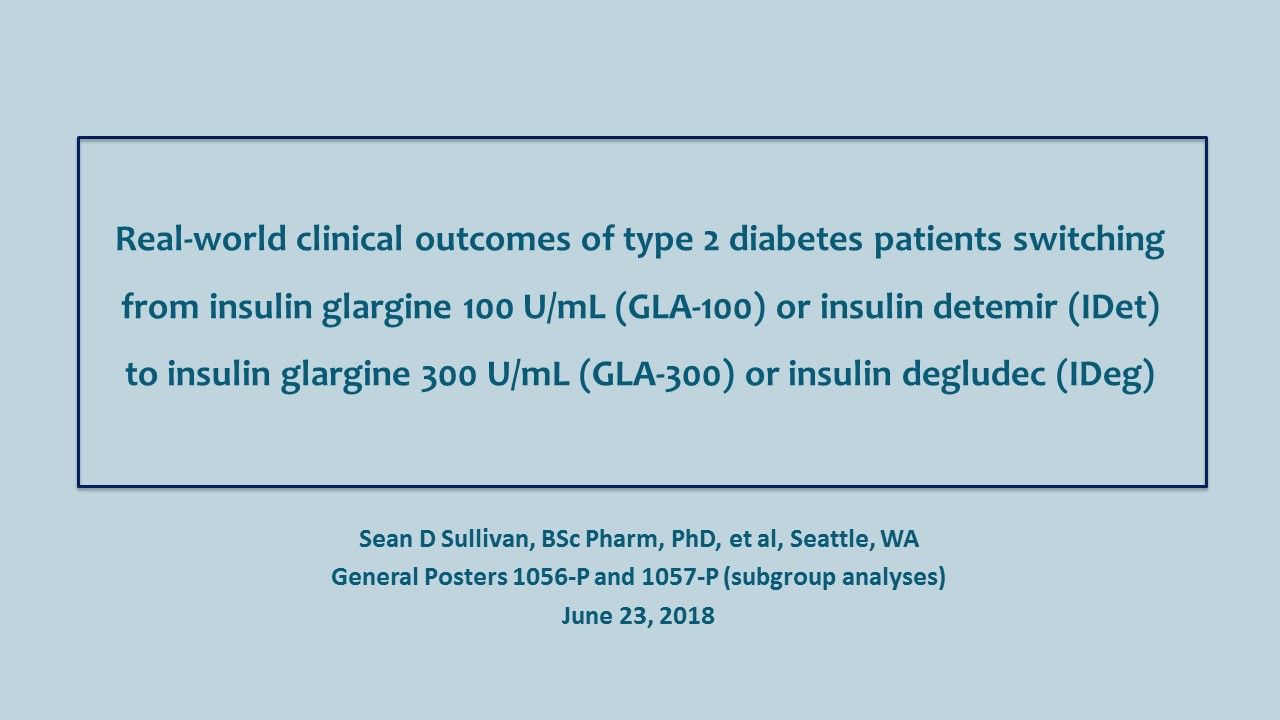 Real-world clinical outcomes of type 2 diabetes patients switching from insulin glargine 100 U/mL (GLA-100) or insulin detemir (IDet) to insulin glargine 300 U/mL (GLA-300) or insulin degludec (IDeg)

Sean D Sullivan, BSc Pharm, PhD, et al, Seattle, WA
General Posters 1056-P and 1057-P (subgroup analyses)
June 23, 2018